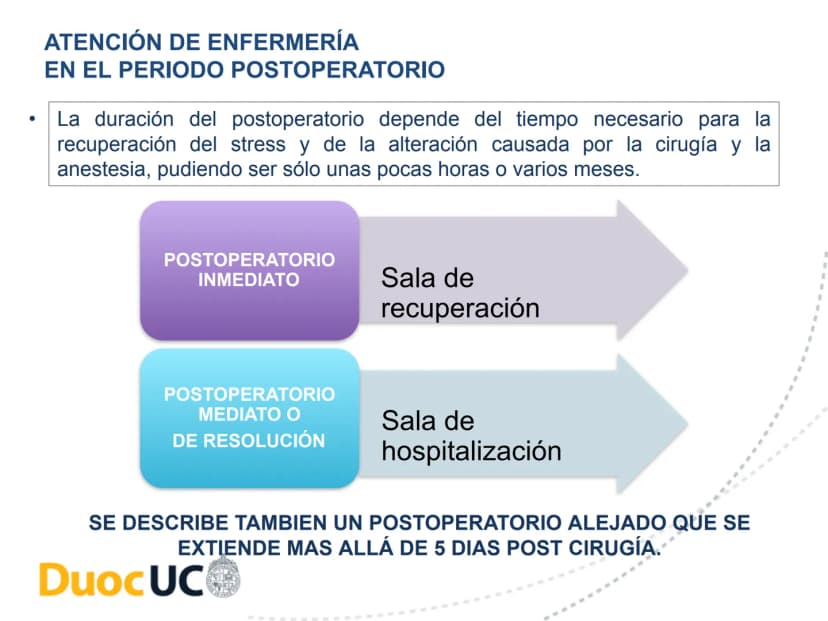 ATENCIÓN DE ENFERMERÍA
EN EL PERIODO POSTOPERATORIO

• La duración del postoperatorio depende del tiempo necesario para la recuperación del stress y de la alteración causada por la cirugía y la anestesia, pudiendo ser sólo unas pocas horas o varios meses.

POSTOPERATORIO INMEDIATO

Sala de recuperación

POSTOPERATORIO MEDIATO O DE RESOLUCIÓN

Sala de hospitalización

SE DESCRIBE TAMBIEN UN POSTOPERATORIO ALEJADO QUE SE EXTIENDE MAS ALLÁ DE 5 DIAS POST CIRUGÍA.

DuocUC